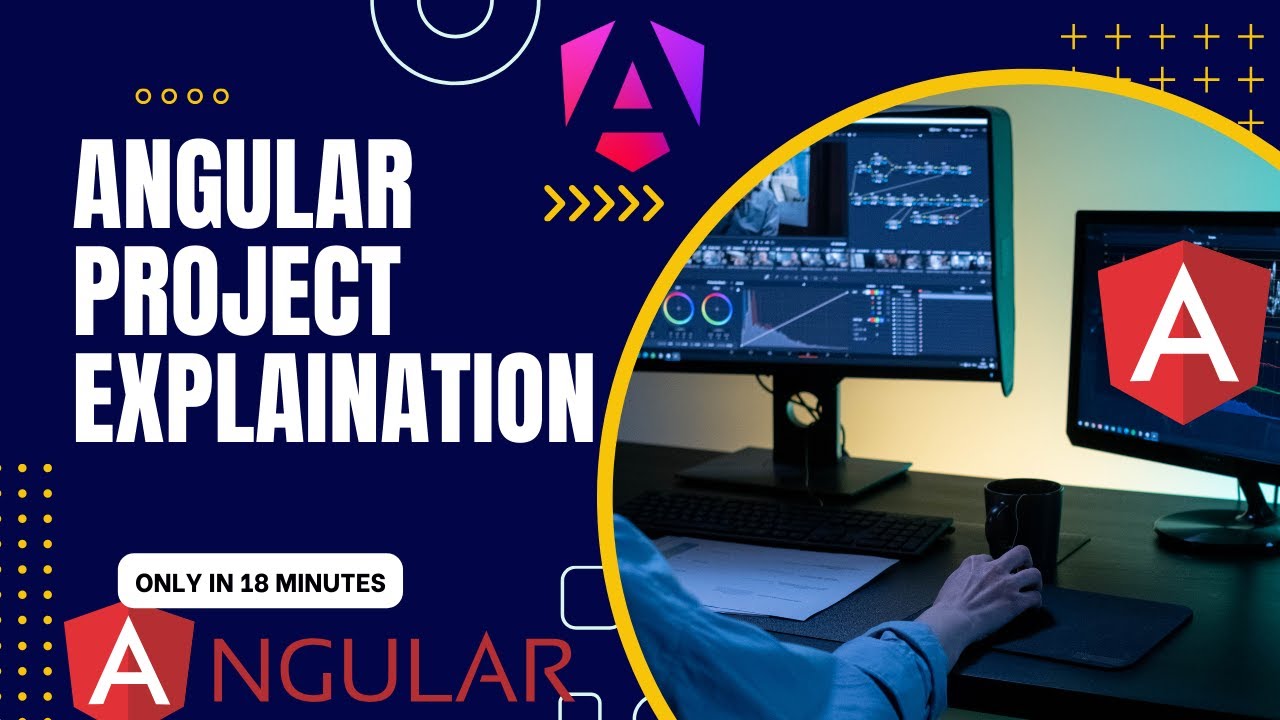 ANGULAR PROJECT EXPLAINATION

ONLY IN 18 MINUTES

ANGULAR